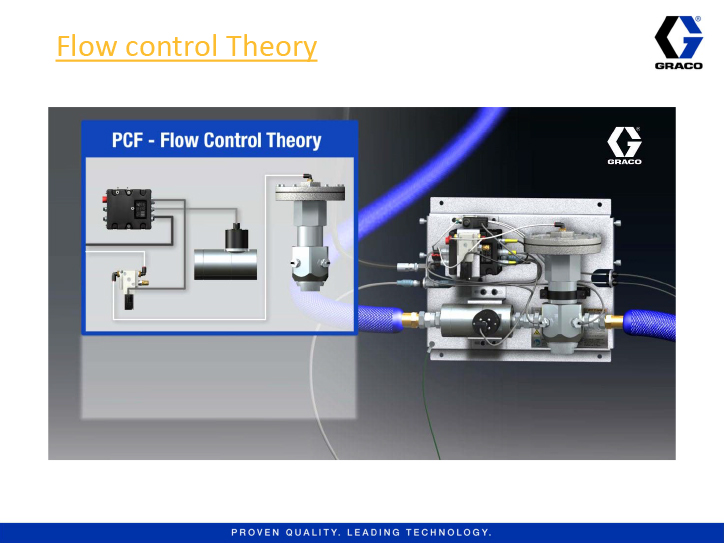 Flow control Theory

GRACO

PCF - Flow Control Theory

GRACO

PROVEN QUALITY. LEADING TECHNOLOGY.